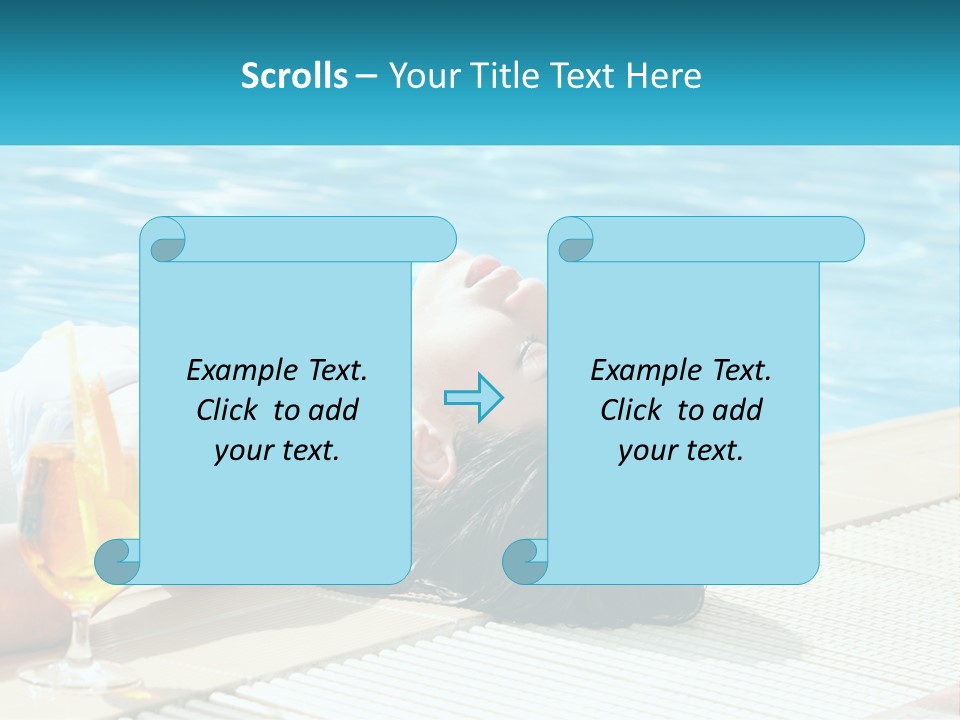 Scrolls – Your Title Text Here

Example Text. Click to add your text.

Example Text. Click to add your text.